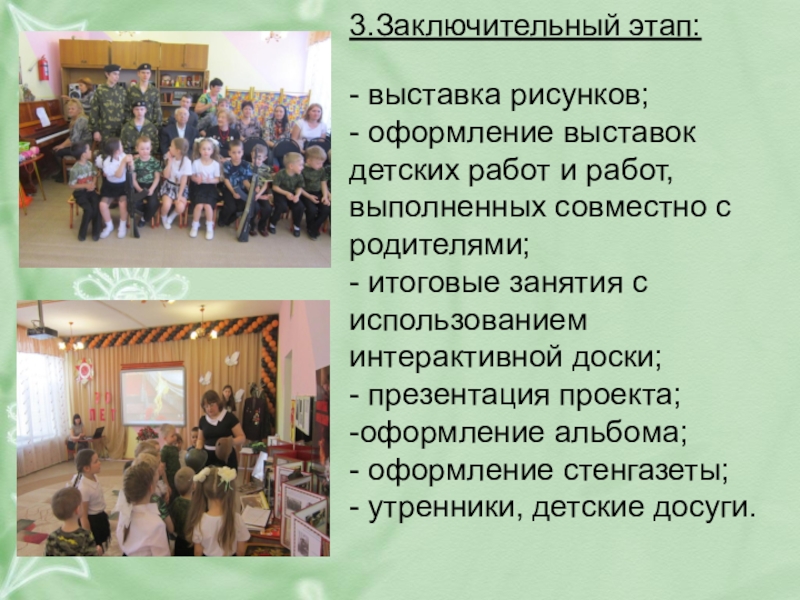 3.Заключительный этап:

- выставка рисунков;
- оформление выставок детских работ и работ, выполненных совместно с родителями;
- итоговые занятия с использованием интерактивной доски;
- презентация проекта;
-оформление альбома;
- оформление стенгазеты;
- утренники, детские досуги.

70
ЛЕТ